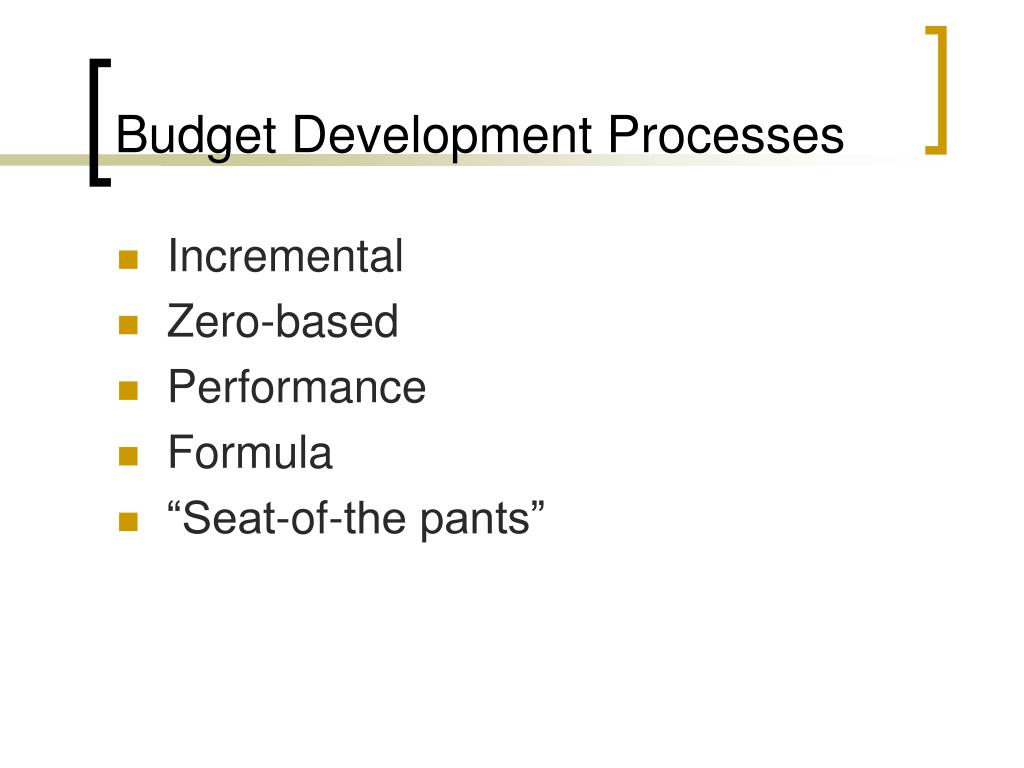 Budget Development Processes

- Incremental
- Zero-based
- Performance
- Formula
- “Seat-of-the pants”